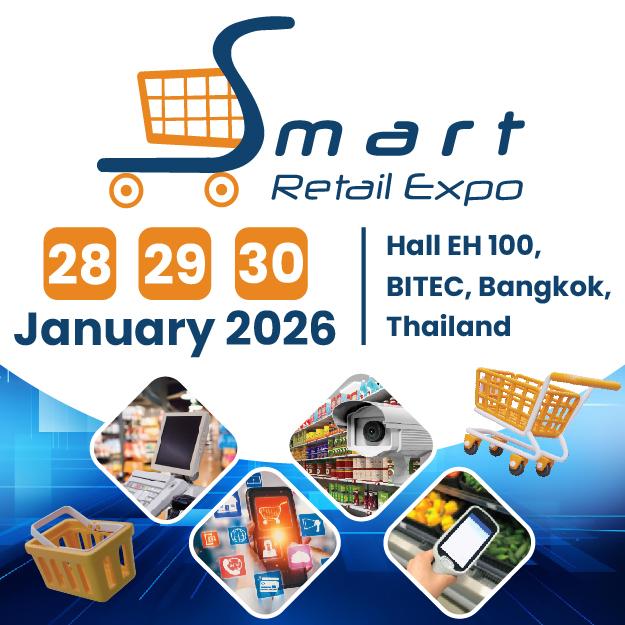 Smart
Retail Expo

28 29 30
January 2026

Hall EH 100,
BITEC, Bangkok,
Thailand